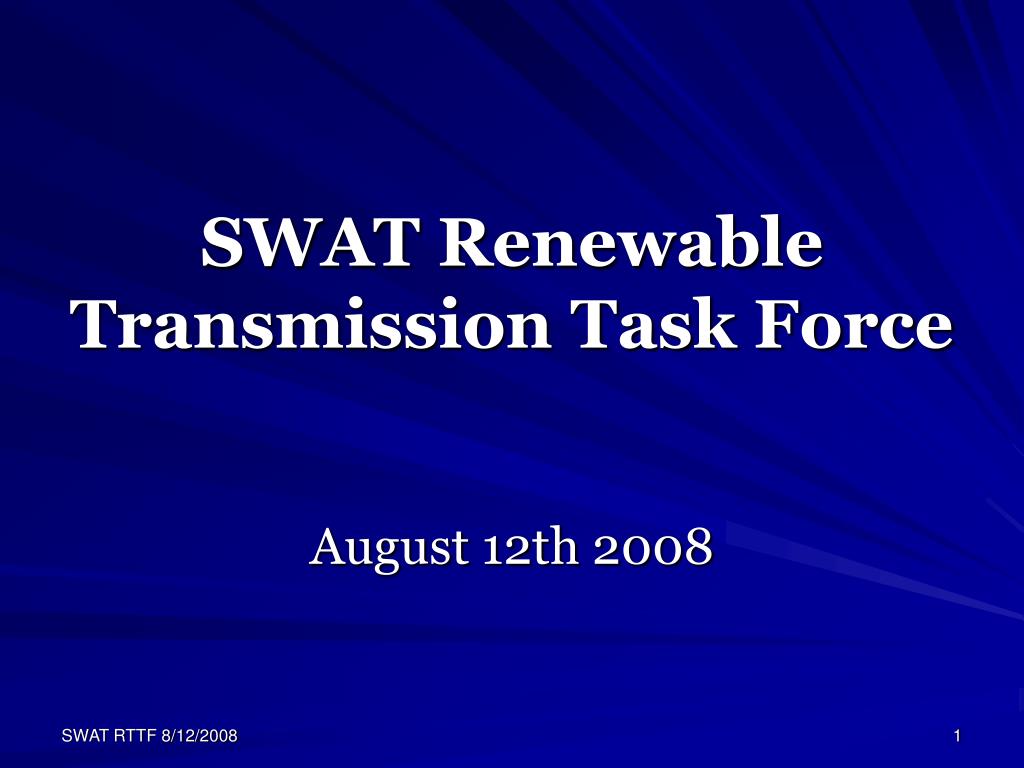 SWAT Renewable Transmission Task Force

August 12th 2008

SWAT RTTF 8/12/2008

1